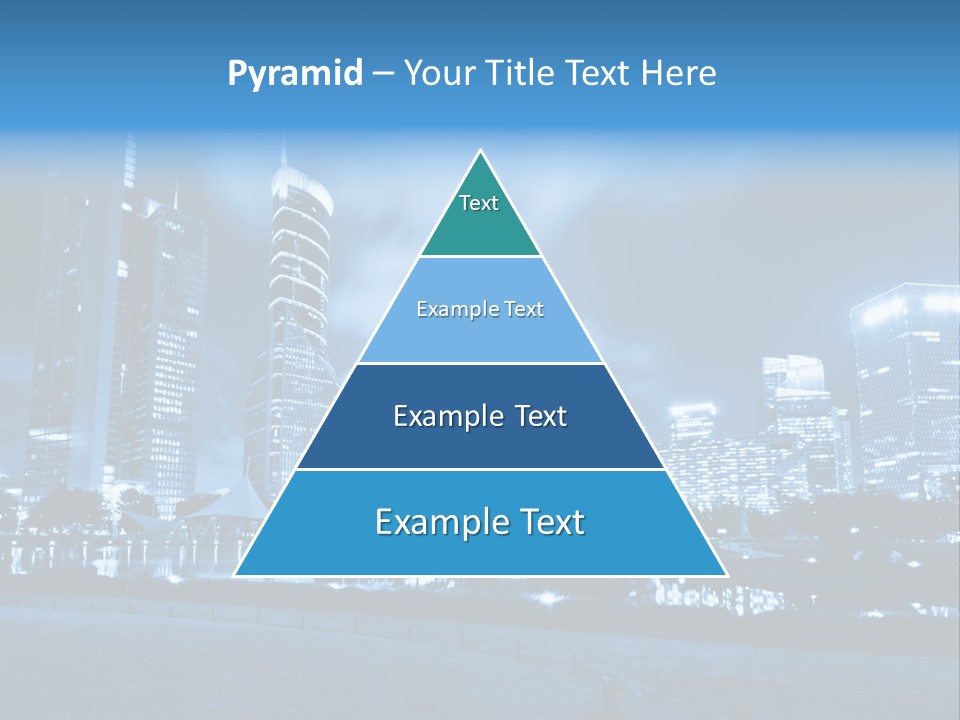 Pyramid – Your Title Text Here

Text

Example Text

Example Text

Example Text